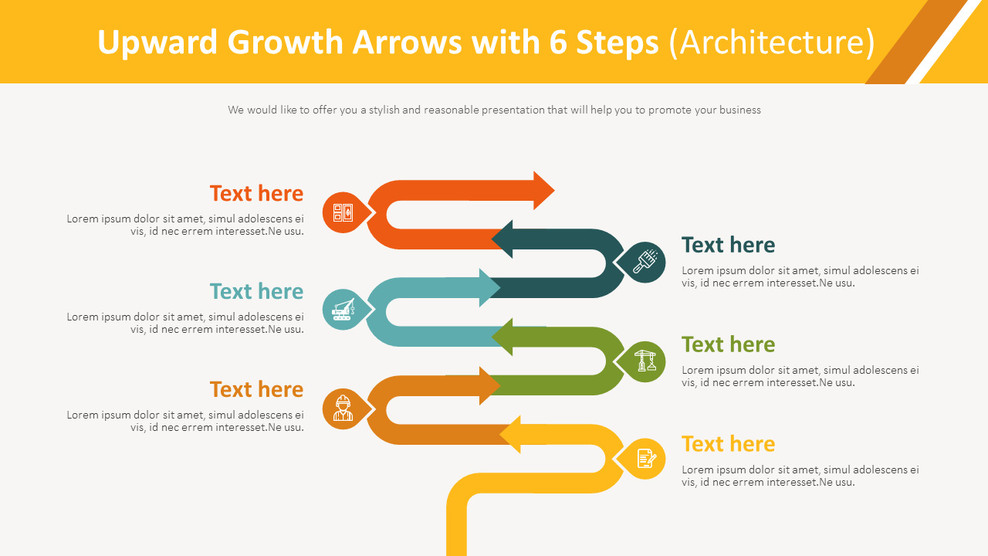 Upward Growth Arrows with 6 Steps (Architecture)

We would like to offer you a stylish and reasonable presentation that will help you to promote your business

Text here
Lorem ipsum dolor sit amet, simul adolescens ei vis, id nec errem interesset.Ne usu.

Text here
Lorem ipsum dolor sit amet, simul adolescens ei vis, id nec errem interesset.Ne usu.

Text here
Lorem ipsum dolor sit amet, simul adolescens ei vis, id nec errem interesset.Ne usu.

Text here
Lorem ipsum dolor sit amet, simul adolescens ei vis, id nec errem interesset.Ne usu.

Text here
Lorem ipsum dolor sit amet, simul adolescens ei vis, id nec errem interesset.Ne usu.

Text here
Lorem ipsum dolor sit amet, simul adolescens ei vis, id nec errem interesset.Ne usu.